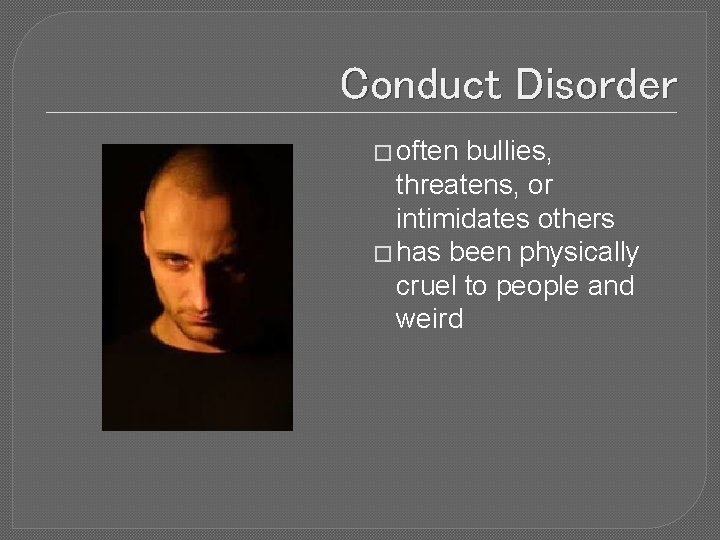 Conduct Disorder

□ often bullies, threatens, or intimidates others
□ has been physically cruel to people and weird